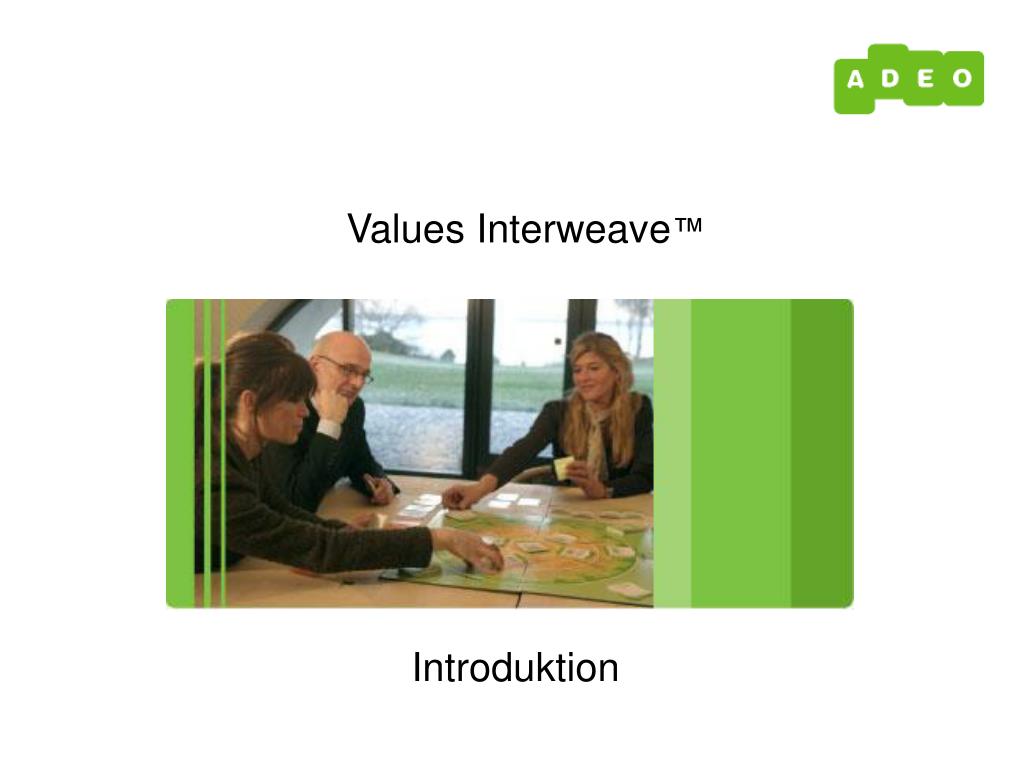 ADEO

Values Interweave™

Introduktion